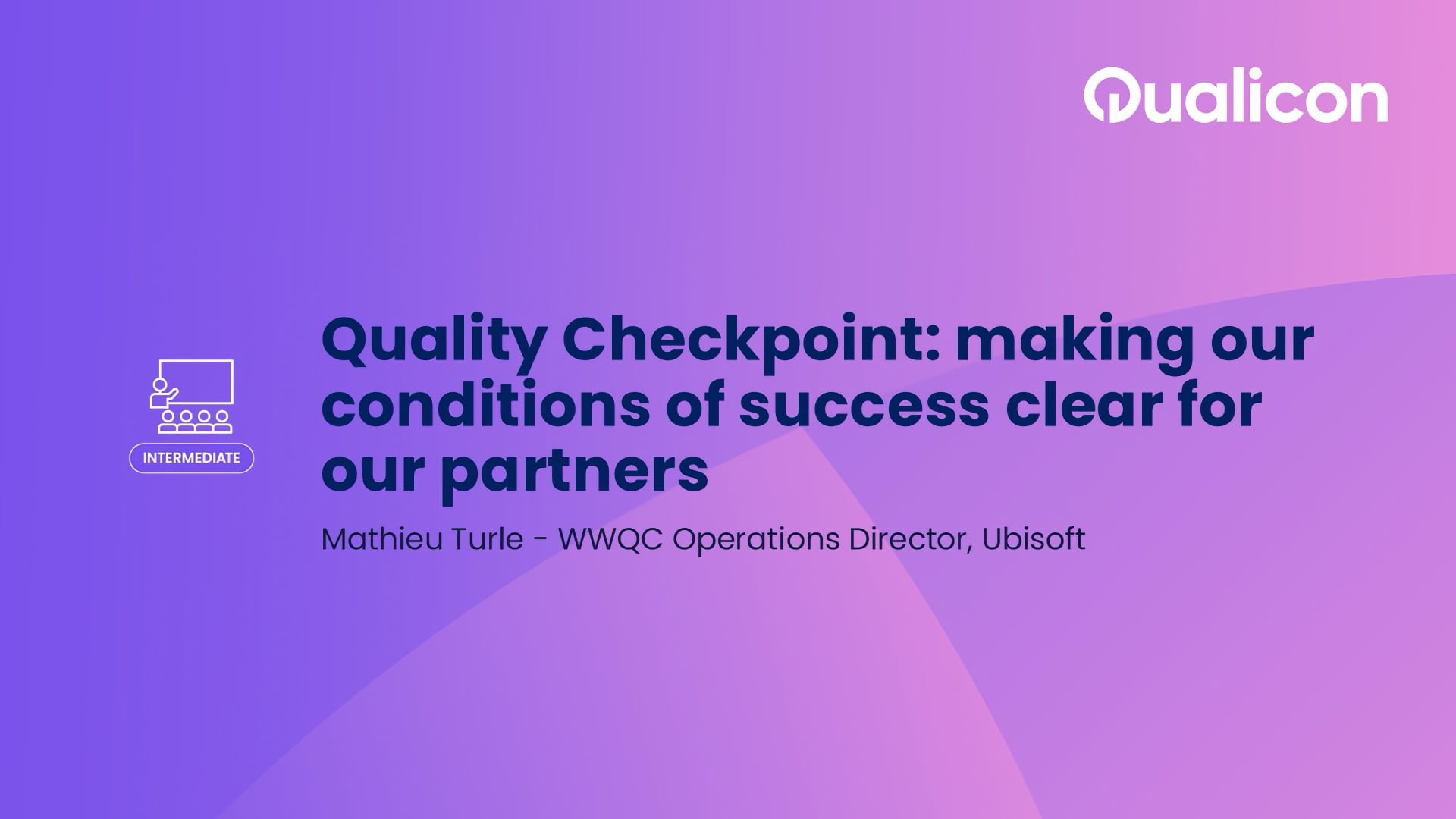 Qualicon

INTERMEDIATE

Quality Checkpoint: making our conditions of success clear for our partners

Mathieu Turle - WWQC Operations Director, Ubisoft